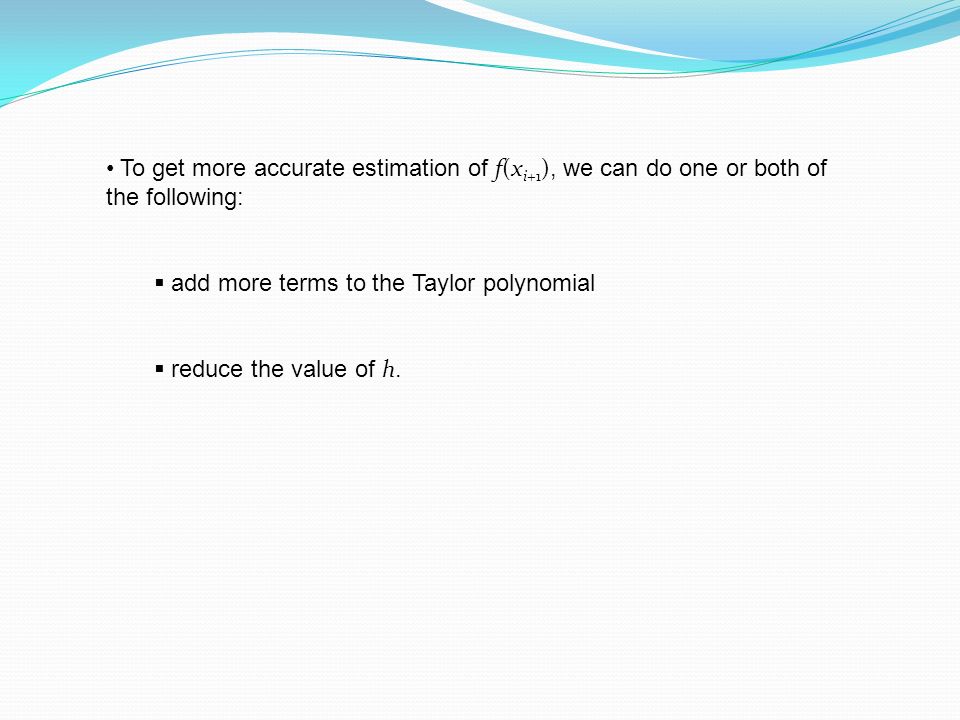 • To get more accurate estimation of $f(x_{i+1})$, we can do one or both of the following:

▪ add more terms to the Taylor polynomial

▪ reduce the value of $h$.